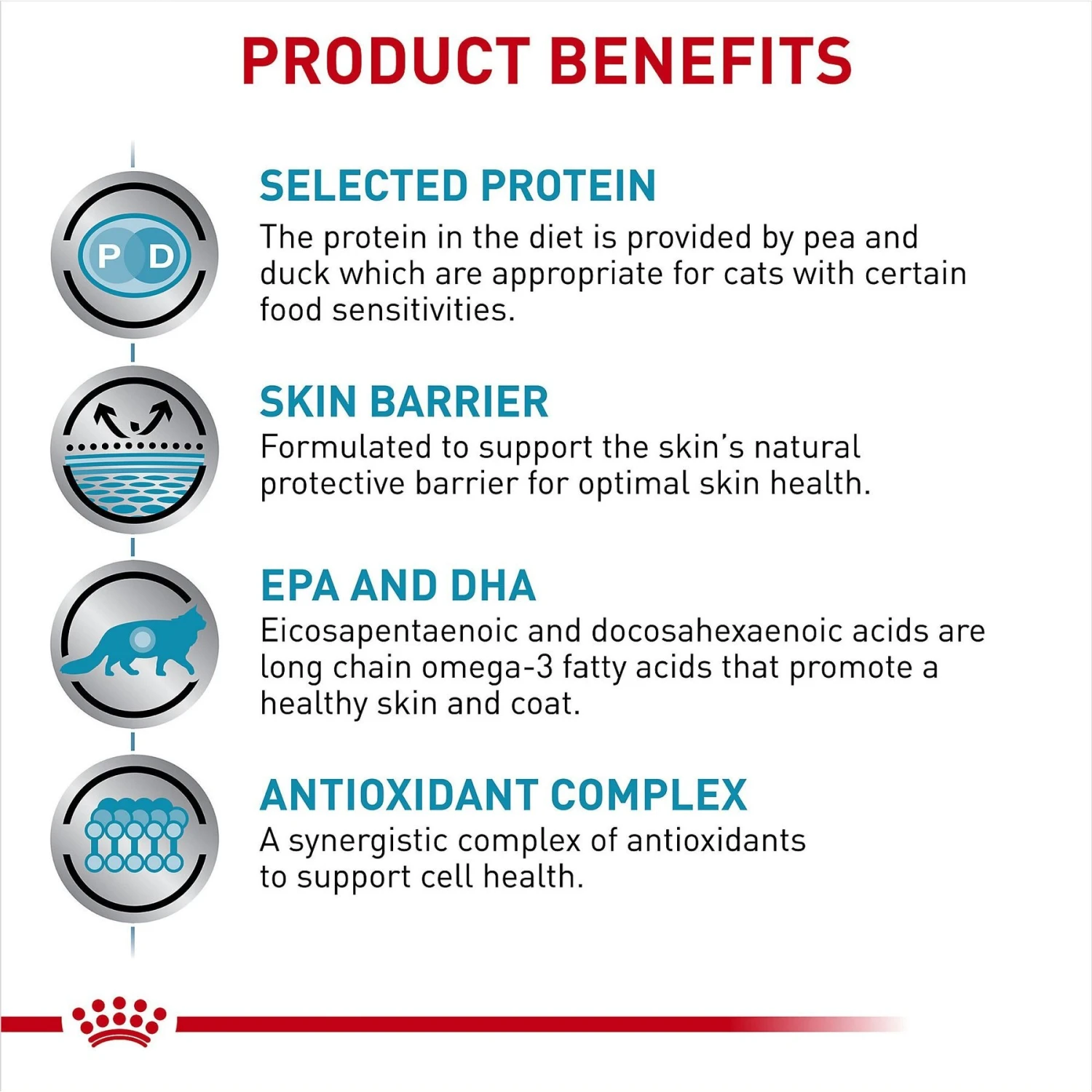 PRODUCT BENEFITS

P D

SELECTED PROTEIN
The protein in the diet is provided by pea and duck which are appropriate for cats with certain food sensitivities.

SKIN BARRIER
Formulated to support the skin's natural protective barrier for optimal skin health.

EPA AND DHA
Eicosapentaenoic and docosahexaenoic acids are long chain omega-3 fatty acids that promote a healthy skin and coat.

ANTIOXIDANT COMPLEX
A synergistic complex of antioxidants to support cell health.